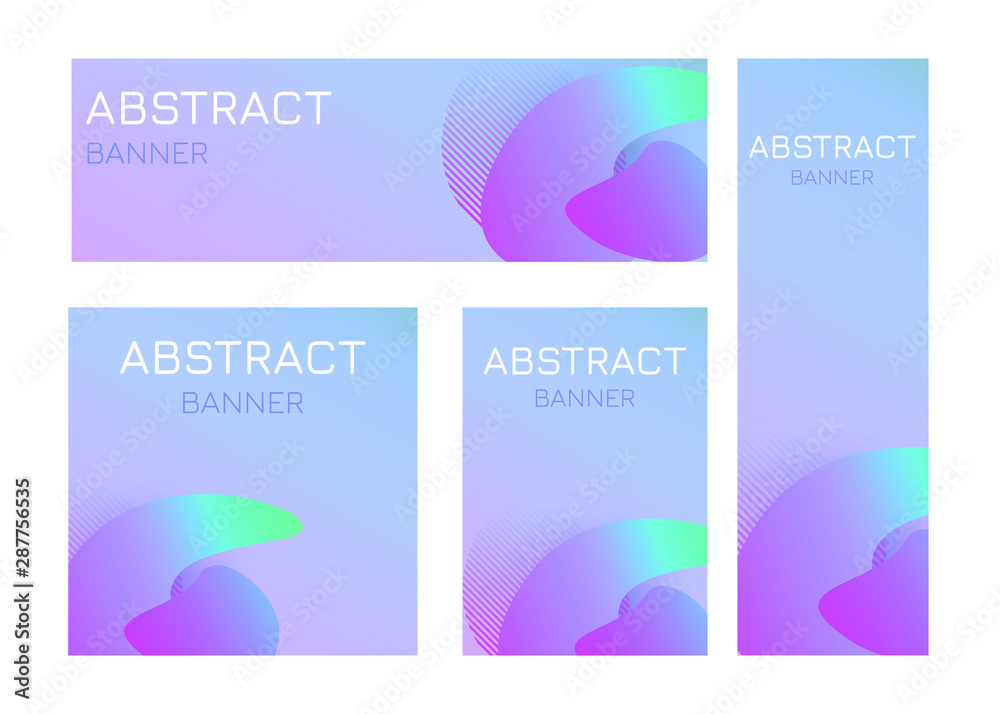 ABSTRACT
BANNER

ABSTRACT
BANNER

ABSTRACT
BANNER

ABSTRACT
BANNER

Adobe Stock | #287756535